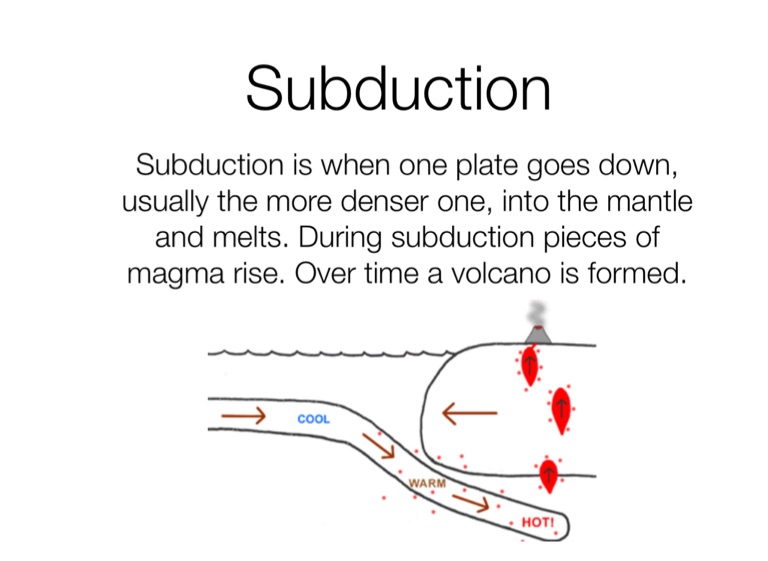 Subduction

Subduction is when one plate goes down, usually the more denser one, into the mantle and melts. During subduction pieces of magma rise. Over time a volcano is formed.

COOL

WARM

HOT!